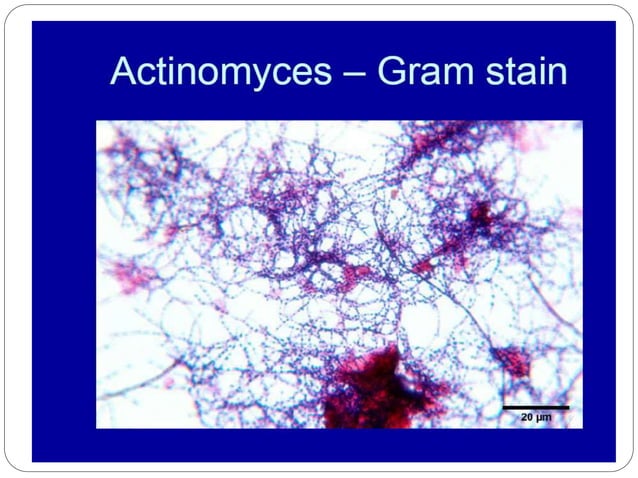 Actinomyces – Gram stain

20 µm